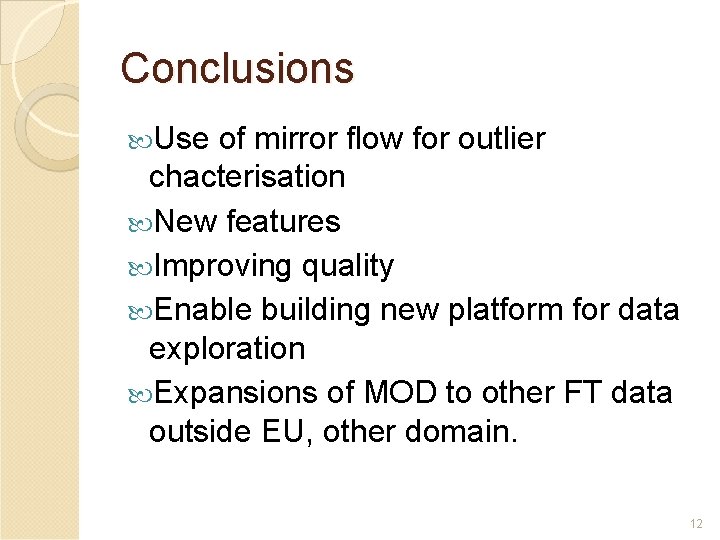 Conclusions

Use of mirror flow for outlier chacterisation

New features

Improving quality

Enable building new platform for data exploration

Expansions of MOD to other FT data outside EU, other domain.

12